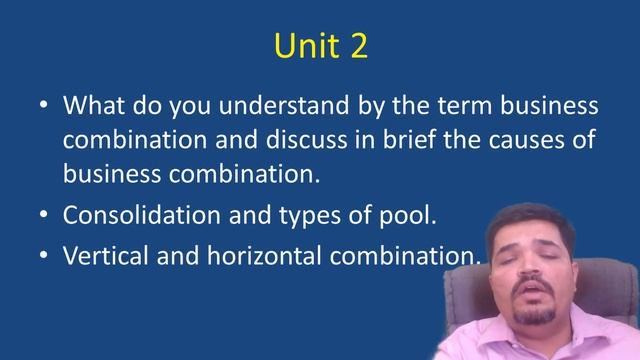 Unit 2

• What do you understand by the term business combination and discuss in brief the causes of business combination.
• Consolidation and types of pool.
• Vertical and horizontal combination.